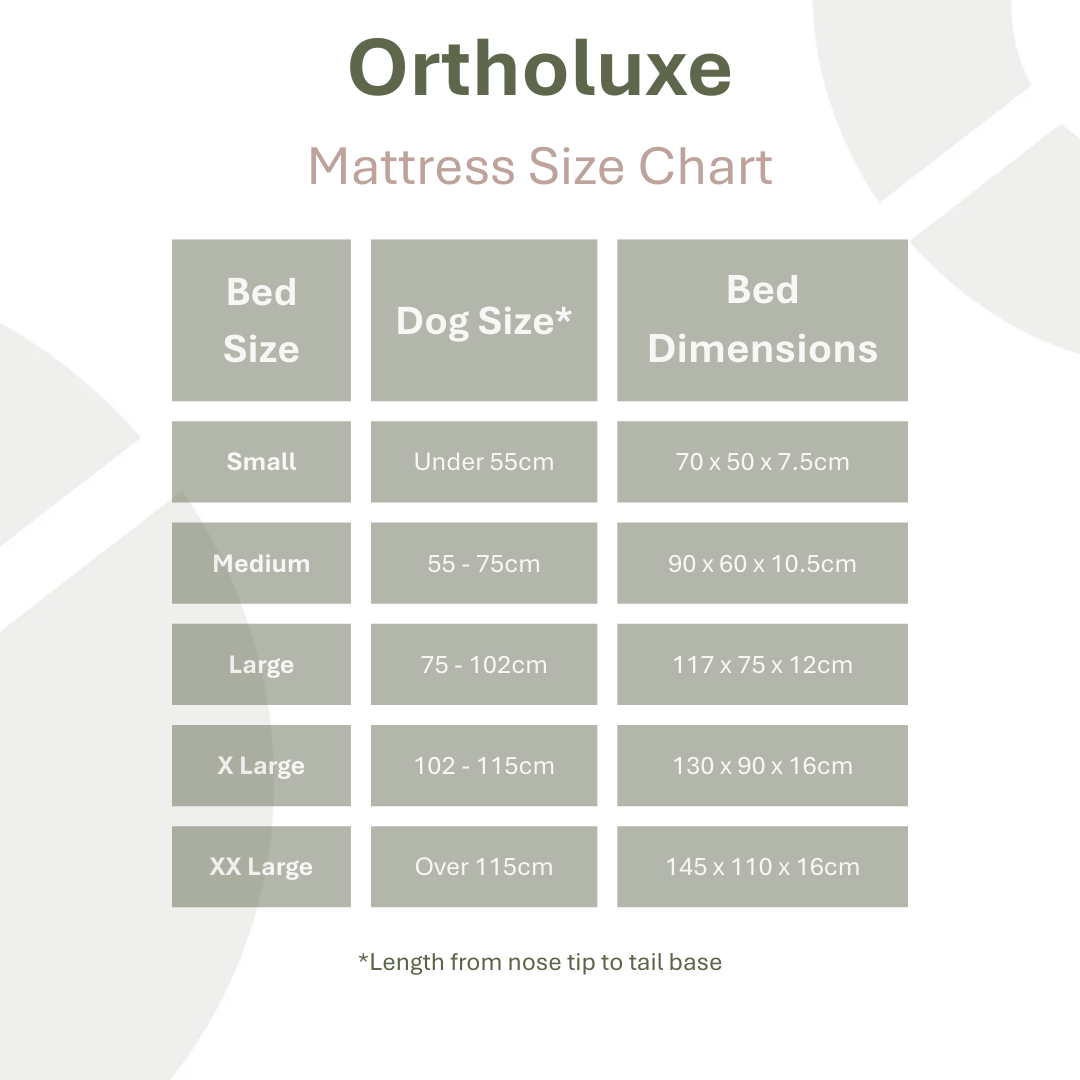 Ortholuxe

Mattress Size Chart

| Bed Size | Dog Size* | Bed Dimensions |
|---|---|---|
| Small | Under 55cm | 70 x 50 x 7.5cm |
| Medium | 55 - 75cm | 90 x 60 x 10.5cm |
| Large | 75 - 102cm | 117 x 75 x 12cm |
| X Large | 102 - 115cm | 130 x 90 x 16cm |
| XX Large | Over 115cm | 145 x 110 x 16cm |

*Length from nose tip to tail base